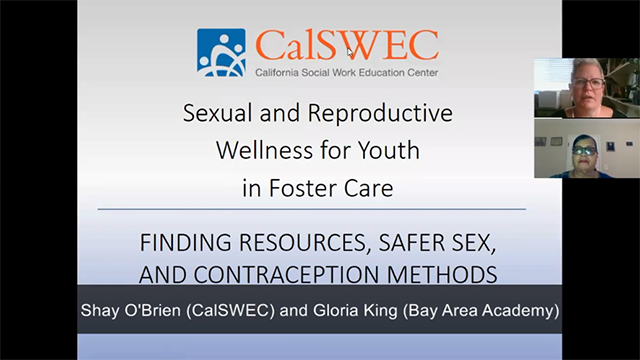 CalSWEC
California Social Work Education Center

Sexual and Reproductive Wellness for Youth in Foster Care

FINDING RESOURCES, SAFER SEX, AND CONTRACEPTION METHODS

Shay O'Brien (CalSWEC) and Gloria King (Bay Area Academy)